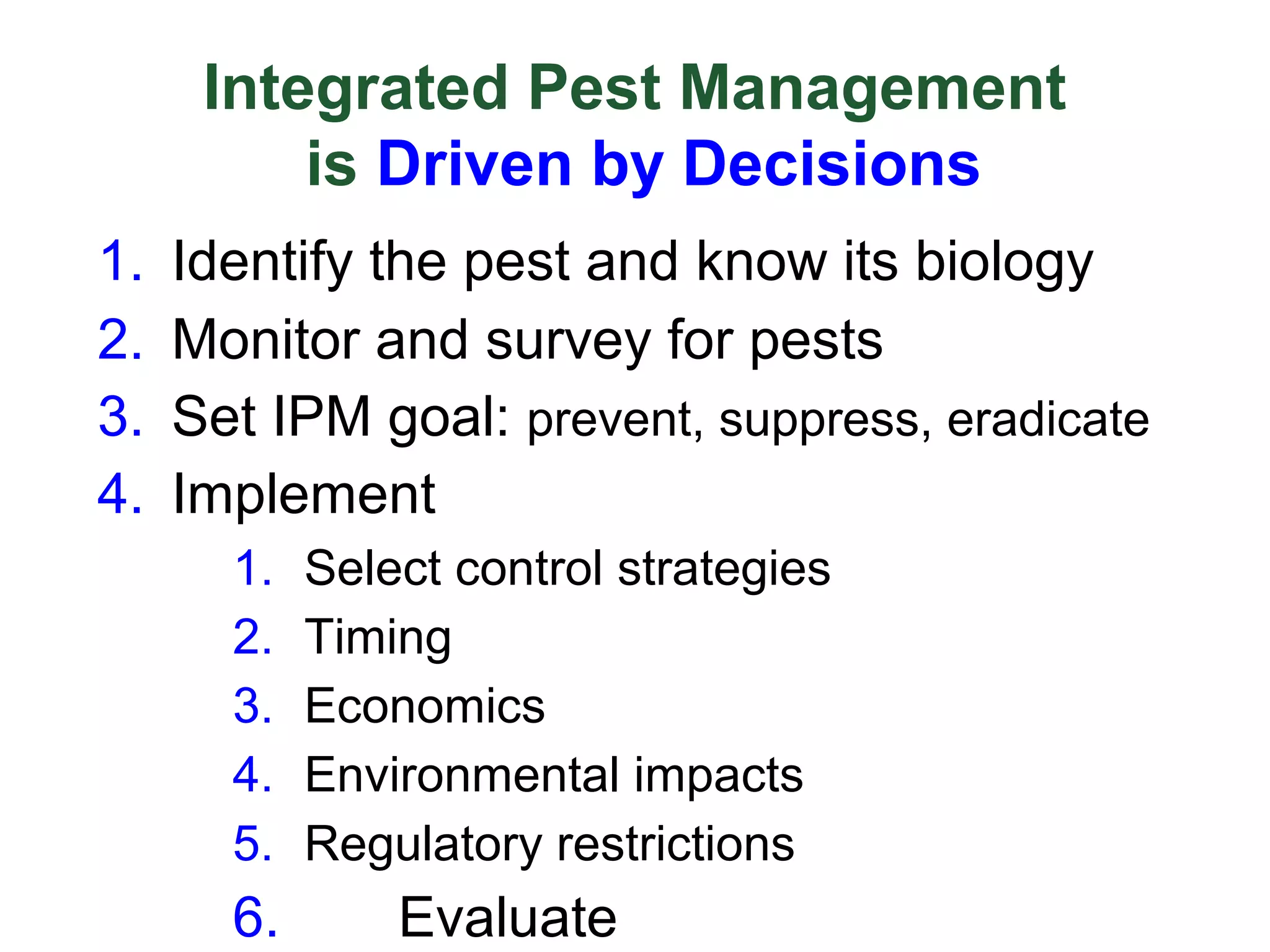 Integrated Pest Management
is Driven by Decisions

1. Identify the pest and know its biology
2. Monitor and survey for pests
3. Set IPM goal: prevent, suppress, eradicate
4. Implement
   1. Select control strategies
   2. Timing
   3. Economics
   4. Environmental impacts
   5. Regulatory restrictions
   6. Evaluate